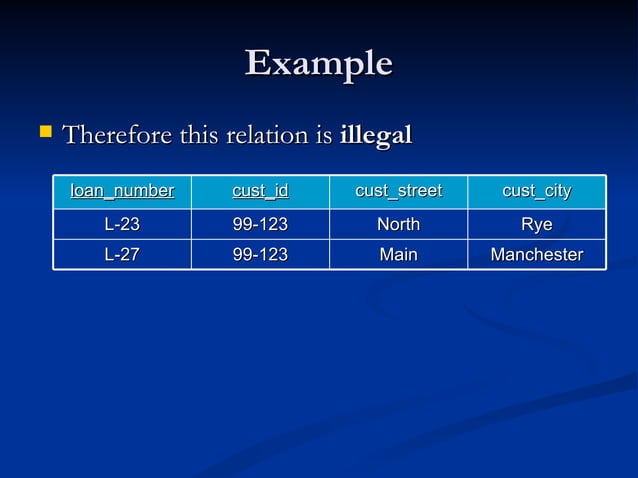 Example

Therefore this relation is illegal

| loan_number | cust_id | cust_street | cust_city |
|---|---|---|---|
| L-23 | 99-123 | North | Rye |
| L-27 | 99-123 | Main | Manchester |